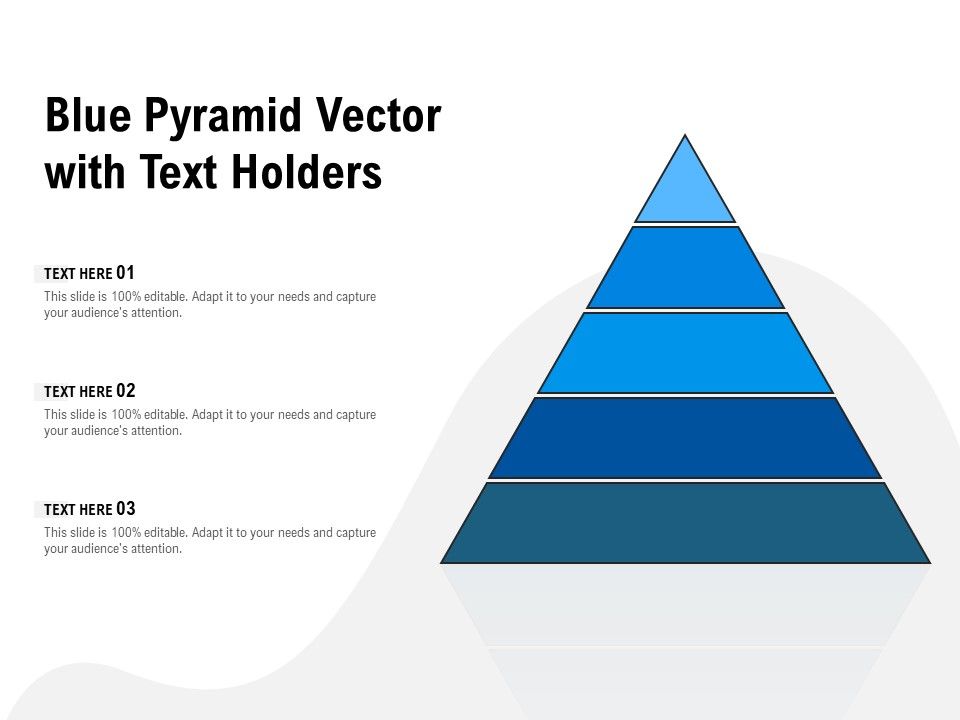 Blue Pyramid Vector with Text Holders

TEXT HERE 01
This slide is 100% editable. Adapt it to your needs and capture your audience's attention.

TEXT HERE 02
This slide is 100% editable. Adapt it to your needs and capture your audience's attention.

TEXT HERE 03
This slide is 100% editable. Adapt it to your needs and capture your audience's attention.